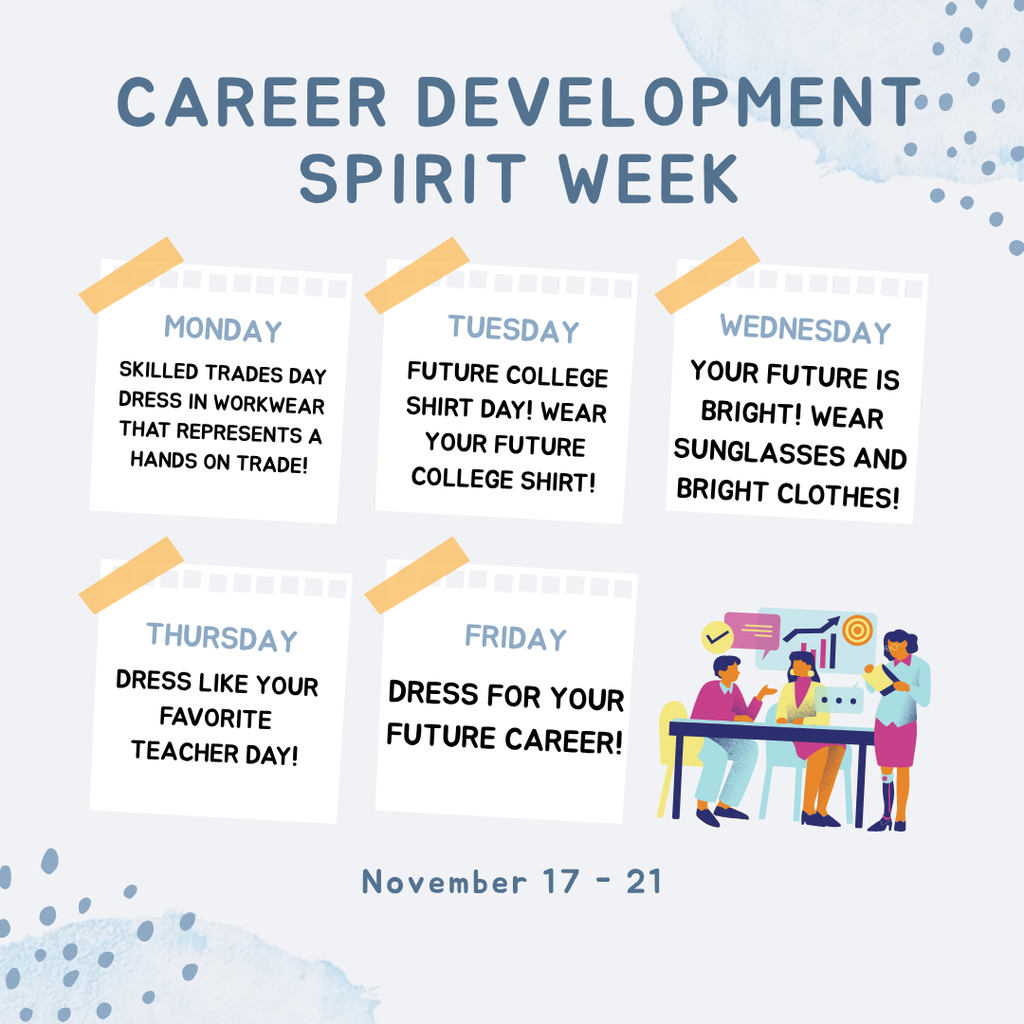 CAREER DEVELOPMENT SPIRIT WEEK

MONDAY

SKILLED TRADES DAY DRESS IN WORKWEAR THAT REPRESENTS A HANDS ON TRADE!

TUESDAY

FUTURE COLLEGE SHIRT DAY! WEAR YOUR FUTURE COLLEGE SHIRT!

WEDNESDAY

YOUR FUTURE IS BRIGHT! WEAR SUNGLASSES AND BRIGHT CLOTHES!

THURSDAY

DRESS LIKE YOUR FAVORITE TEACHER DAY!

FRIDAY

DRESS FOR YOUR FUTURE CAREER!

November 17 - 21